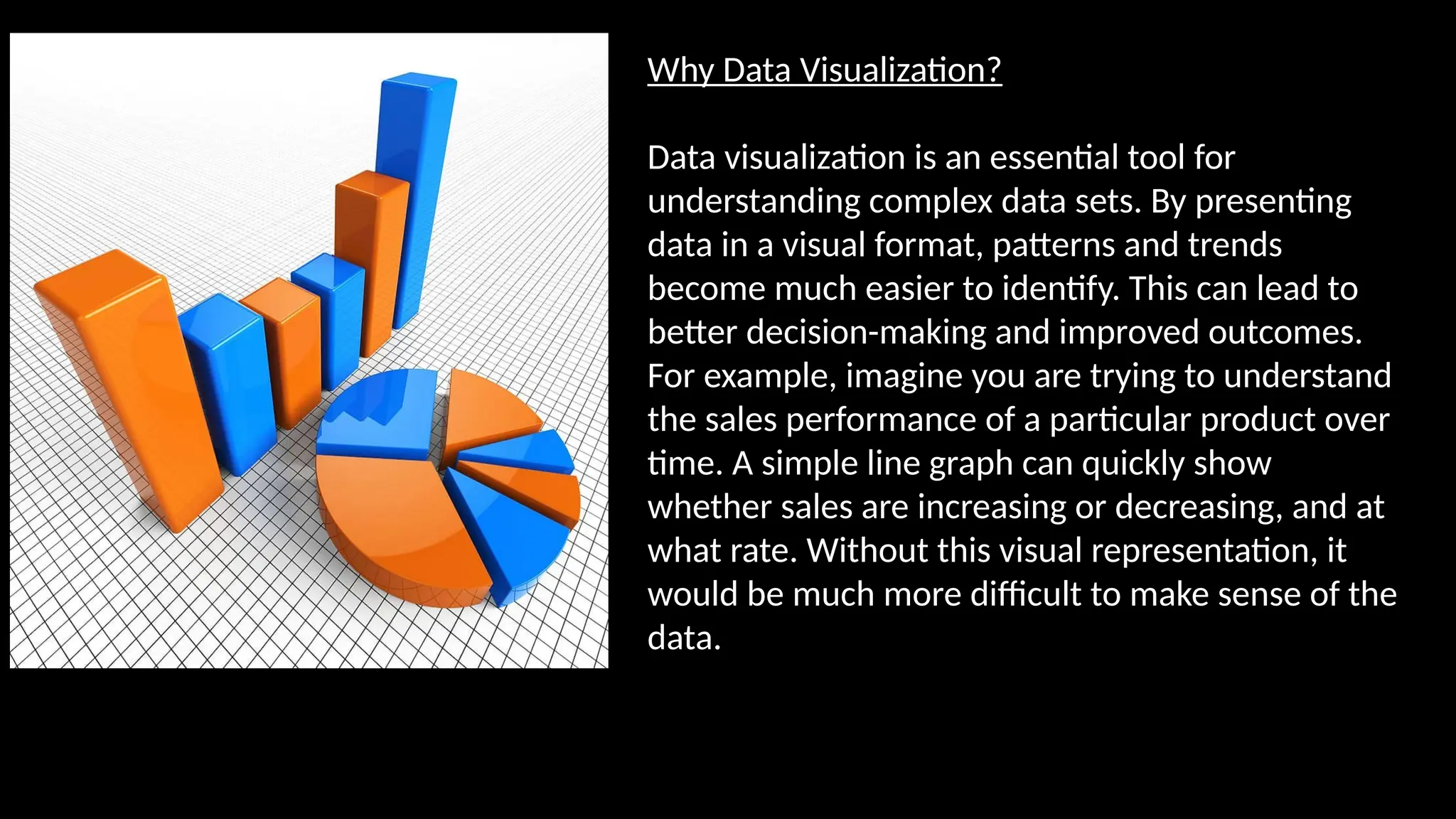 Why Data Visualization?

Data visualization is an essential tool for understanding complex data sets. By presenting data in a visual format, patterns and trends become much easier to identify. This can lead to better decision-making and improved outcomes. For example, imagine you are trying to understand the sales performance of a particular product over time. A simple line graph can quickly show whether sales are increasing or decreasing, and at what rate. Without this visual representation, it would be much more difficult to make sense of the data.